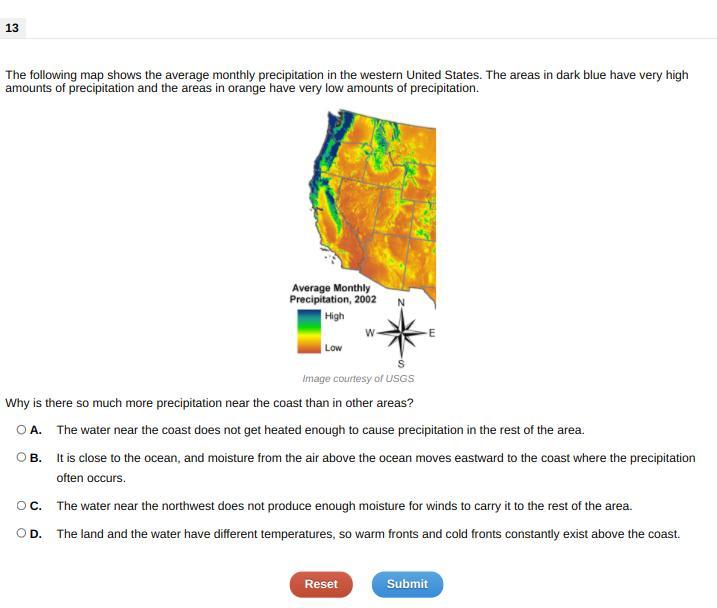 13

The following map shows the average monthly precipitation in the western United States. The areas in dark blue have very high amounts of precipitation and the areas in orange have very low amounts of precipitation.

Average Monthly Precipitation, 2002

High

Low

N

W

E

S

Image courtesy of USGS

Why is there so much more precipitation near the coast than in other areas?

A. The water near the coast does not get heated enough to cause precipitation in the rest of the area.

B. It is close to the ocean, and moisture from the air above the ocean moves eastward to the coast where the precipitation often occurs.

C. The water near the northwest does not produce enough moisture for winds to carry it to the rest of the area.

D. The land and the water have different temperatures, so warm fronts and cold fronts constantly exist above the coast.

Reset

Submit